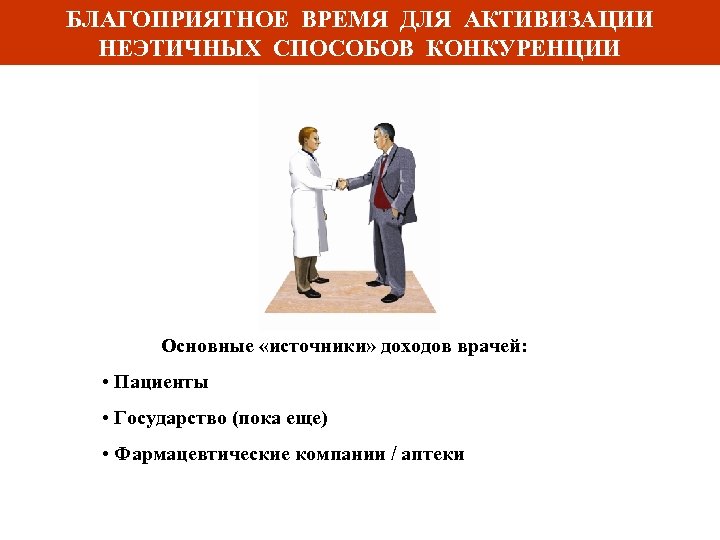 БЛАГОПРИЯТНОЕ ВРЕМЯ ДЛЯ АКТИВИЗАЦИИ НЕЭТИЧНЫХ СПОСОБОВ КОНКУРЕНЦИИ

Основные «источники» доходов врачей:

• Пациенты

• Государство (пока еще)

• Фармацевтические компании / аптеки